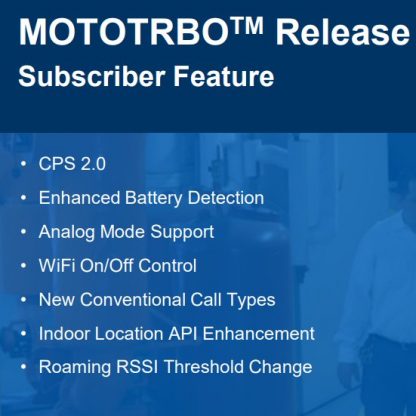 MOTOTRBO™ Release
Subscriber Feature

• CPS 2.0
• Enhanced Battery Detection
• Analog Mode Support
• WiFi On/Off Control
• New Conventional Call Types
• Indoor Location API Enhancement
• Roaming RSSI Threshold Change